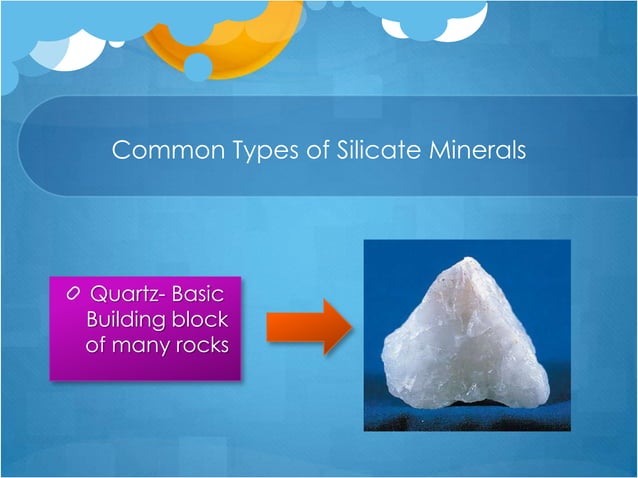 Common Types of Silicate Minerals

Quartz- Basic Building block of many rocks